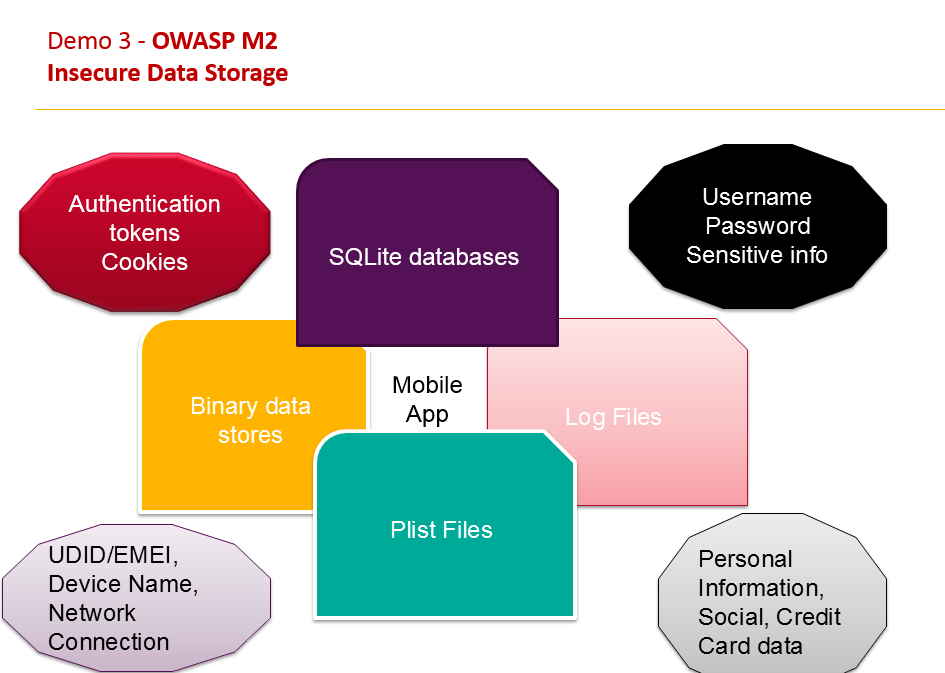 Demo 3 - OWASP M2
Insecure Data Storage

Authentication tokens Cookies

SQLite databases

Username Password Sensitive info

Binary data stores

Mobile App

Log Files

Plist Files

UDID/EMEI, Device Name, Network Connection

Personal Information, Social, Credit Card data